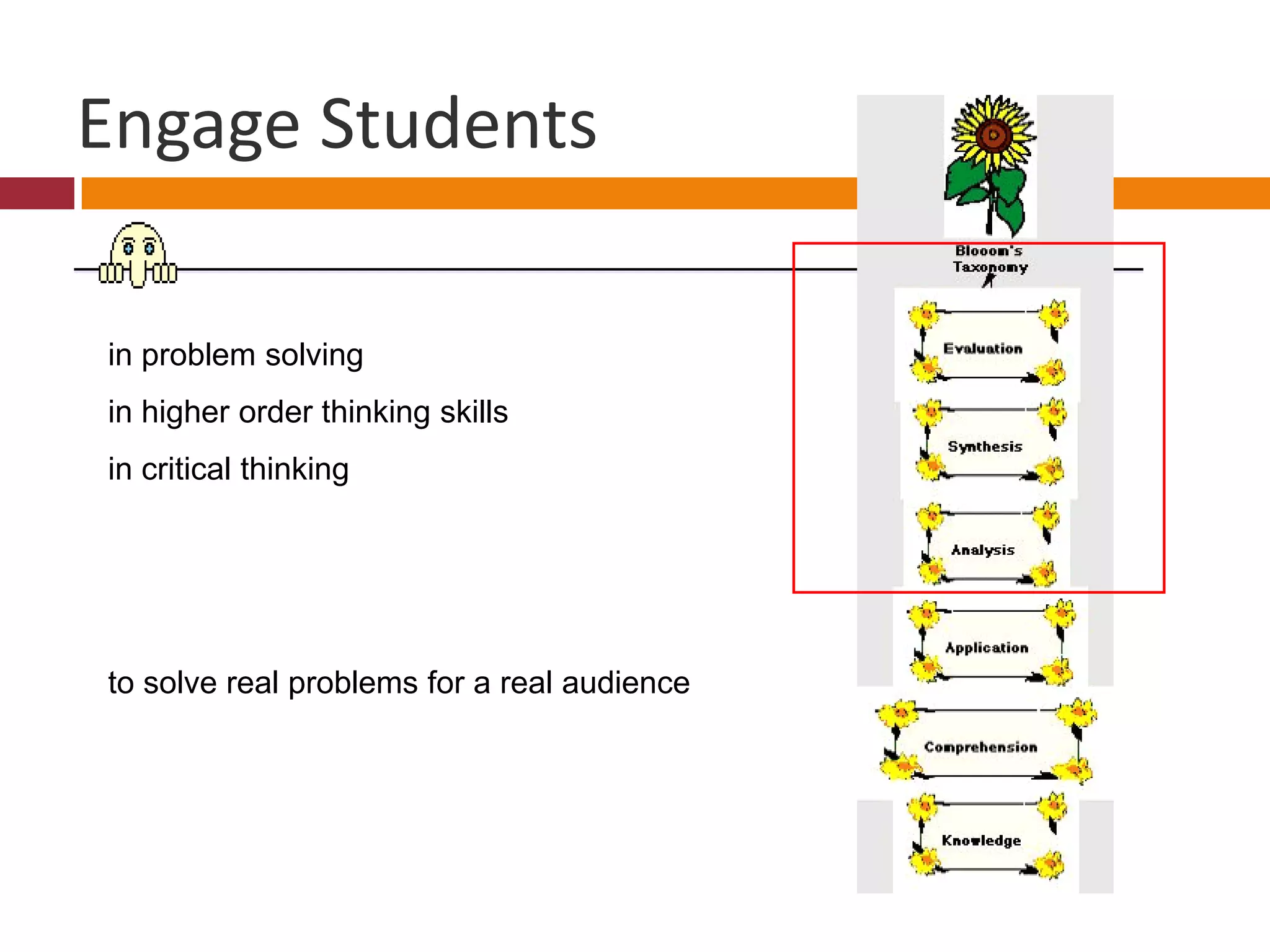 Engage Students

in problem solving

in higher order thinking skills

in critical thinking

to solve real problems for a real audience

Blooom's Taxonomy

Evaluation

Synthesis

Analysis

Application

Comprehension

Knowledge